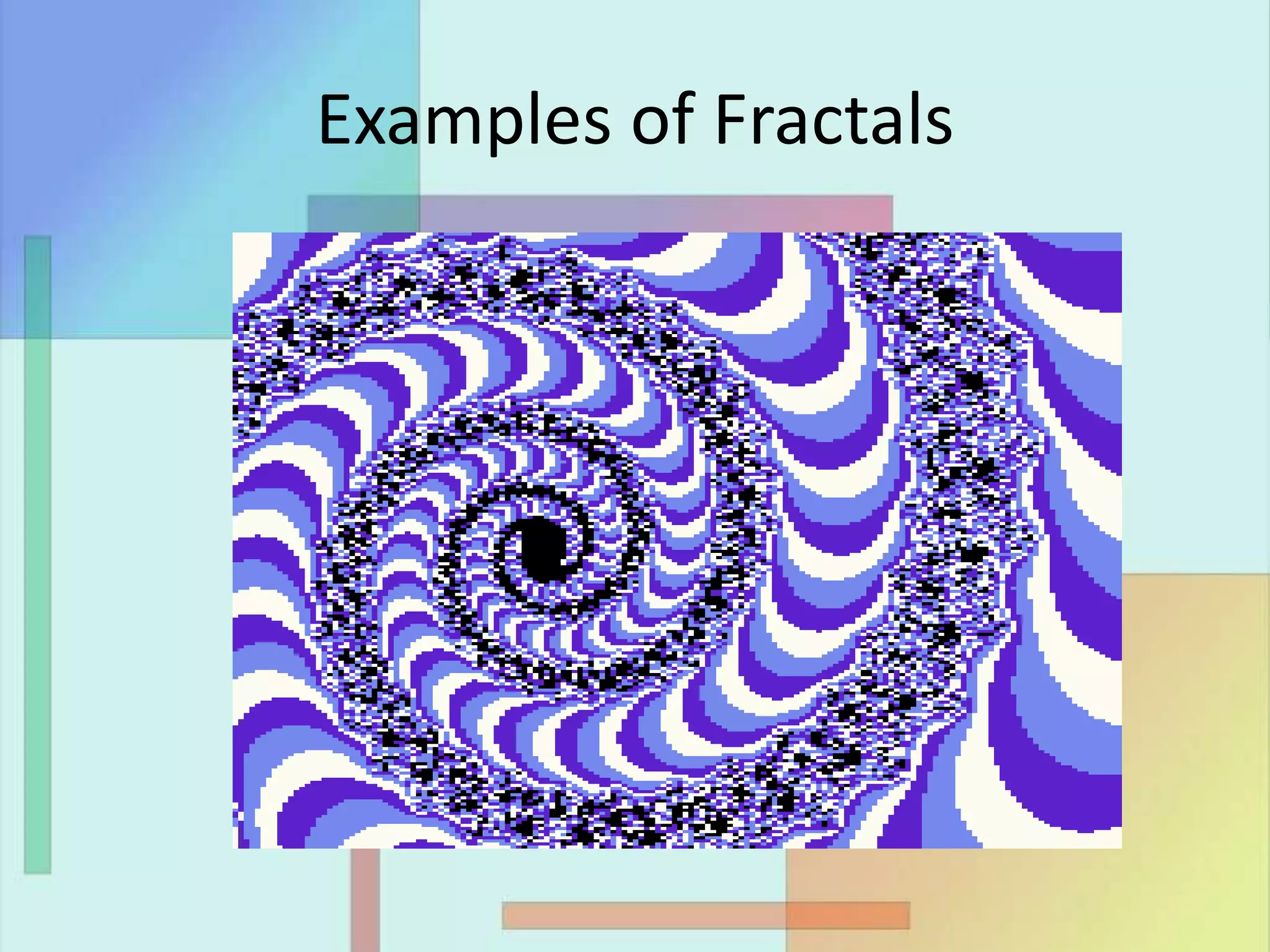 Examples of Fractals